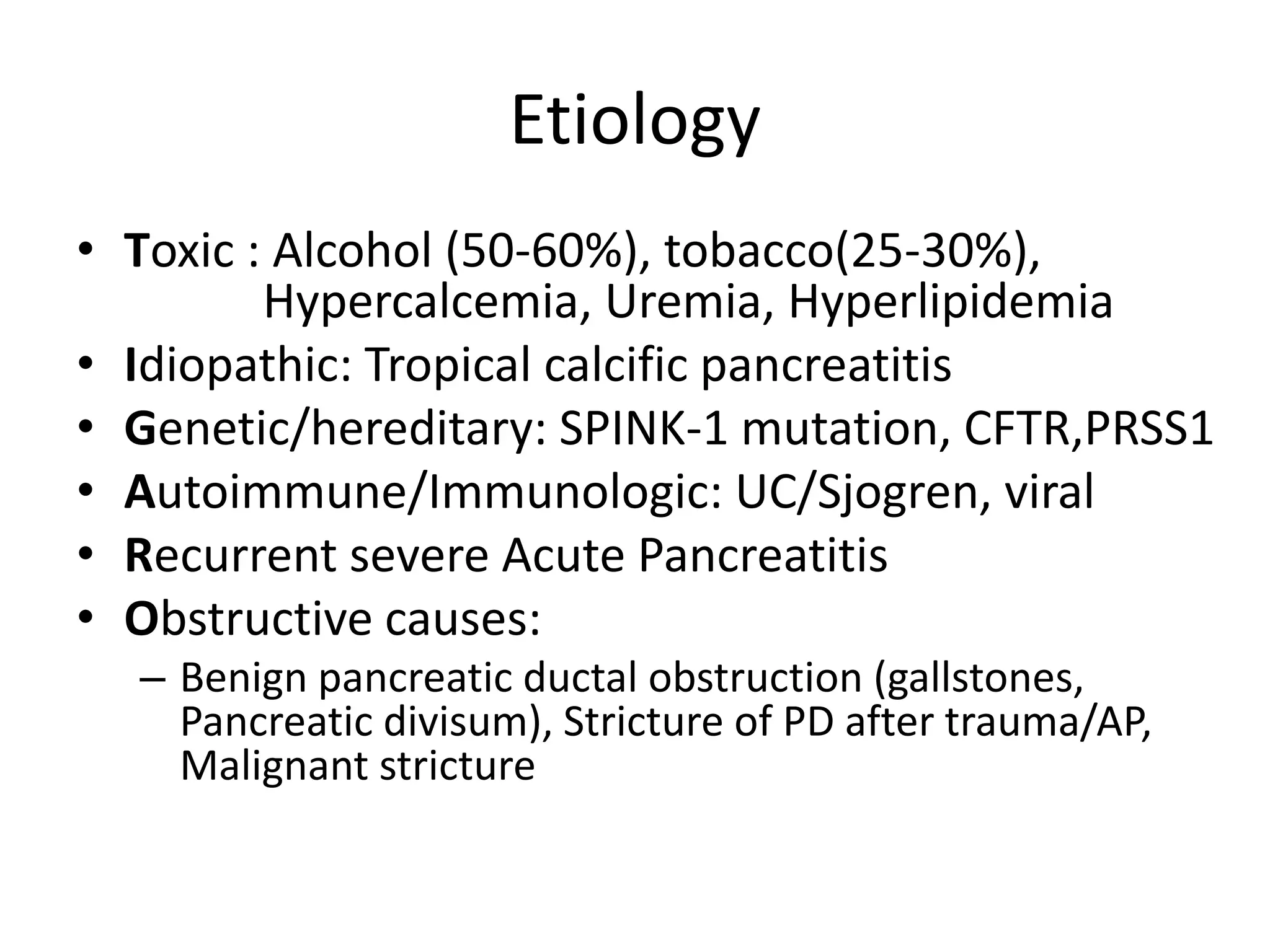 Etiology

• Toxic : Alcohol (50-60%), tobacco(25-30%), Hypercalcemia, Uremia, Hyperlipidemia
• Idiopathic: Tropical calcific pancreatitis
• Genetic/hereditary: SPINK-1 mutation, CFTR,PRSS1
• Autoimmune/Immunologic: UC/Sjogren, viral
• Recurrent severe Acute Pancreatitis
• Obstructive causes:
– Benign pancreatic ductal obstruction (gallstones, Pancreatic divisum), Stricture of PD after trauma/AP, Malignant stricture